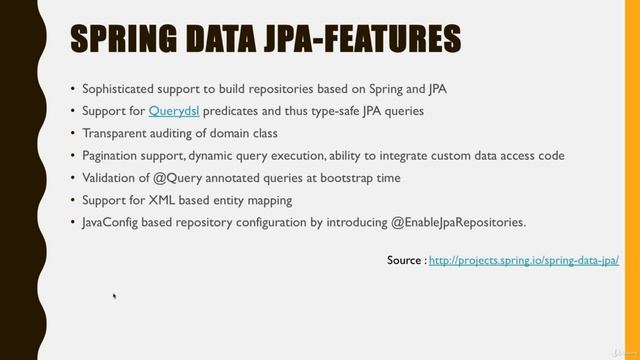 SPRING DATA JPA-FEATURES

• Sophisticated support to build repositories based on Spring and JPA
• Support for Querydsl predicates and thus type-safe JPA queries
• Transparent auditing of domain class
• Pagination support, dynamic query execution, ability to integrate custom data access code
• Validation of @Query annotated queries at bootstrap time
• Support for XML based entity mapping
• JavaConfig based repository configuration by introducing @EnableJpaRepositories.

Source : http://projects.spring.io/spring-data-jpa/